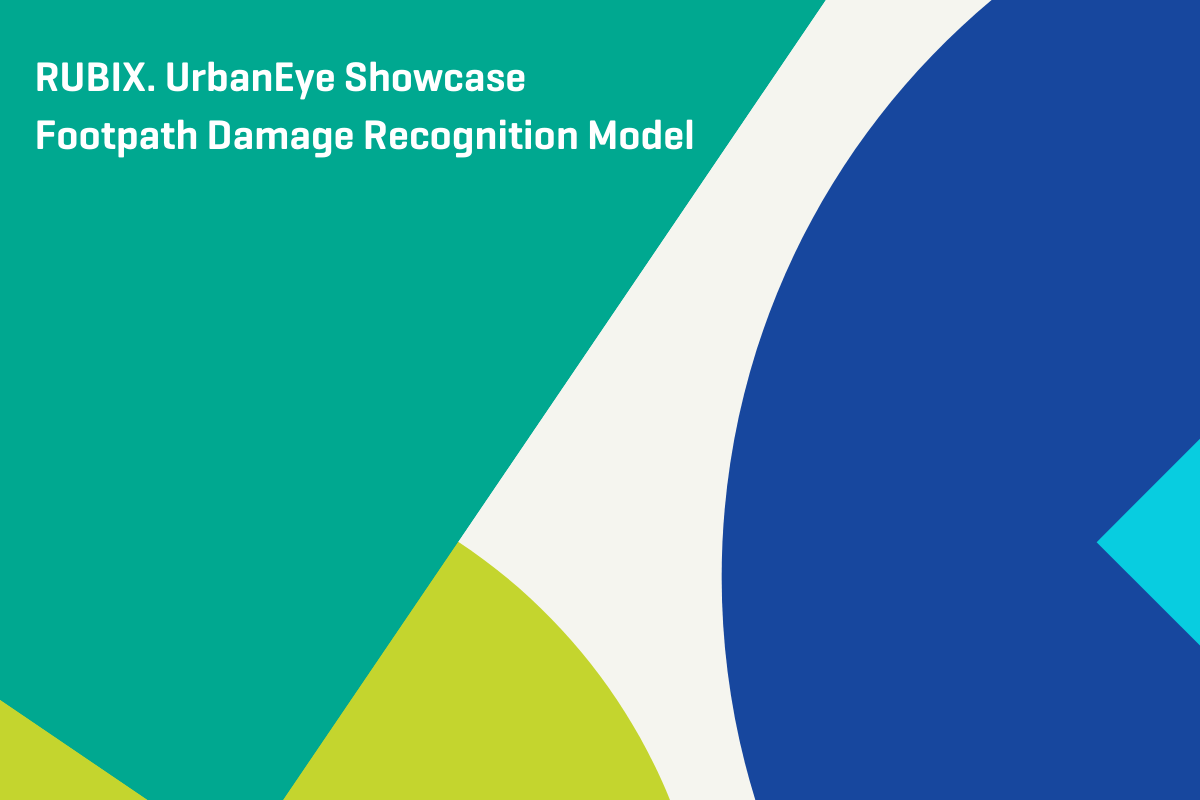 RUBIX. UrbanEye Showcase
Footpath Damage Recognition Model